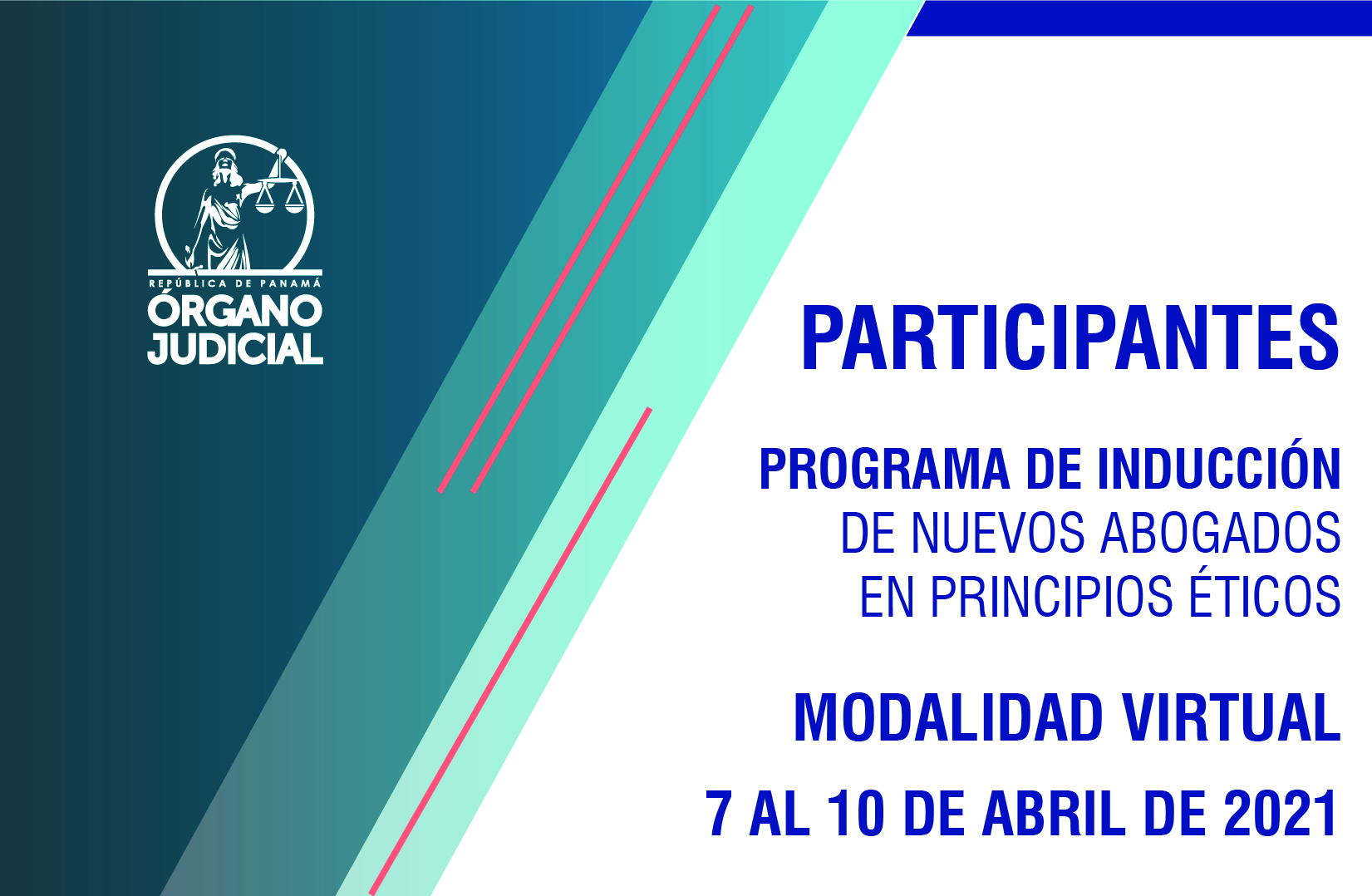 REPÚBLICA DE PANAMÁ
ÓRGANO JUDICIAL

PARTICIPANTES

PROGRAMA DE INDUCCIÓN
DE NUEVOS ABOGADOS
EN PRINCIPIOS ÉTICOS

MODALIDAD VIRTUAL

7 AL 10 DE ABRIL DE 2021